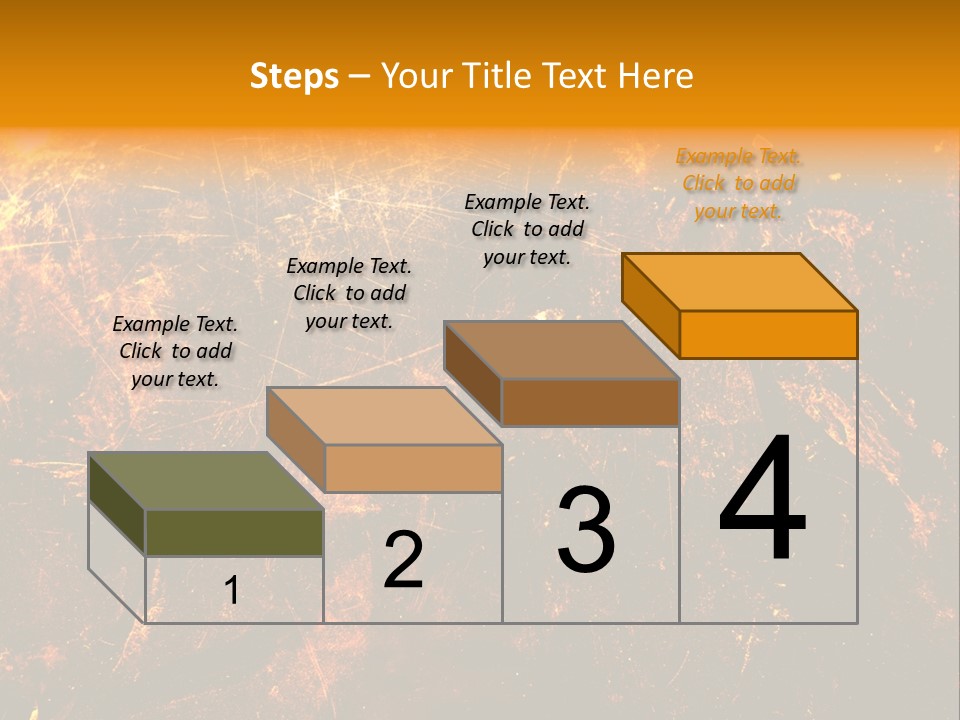 Steps – Your Title Text Here

Example Text. Click to add your text.

Example Text. Click to add your text.

Example Text. Click to add your text.

Example Text. Click to add your text.

1

2

3

4